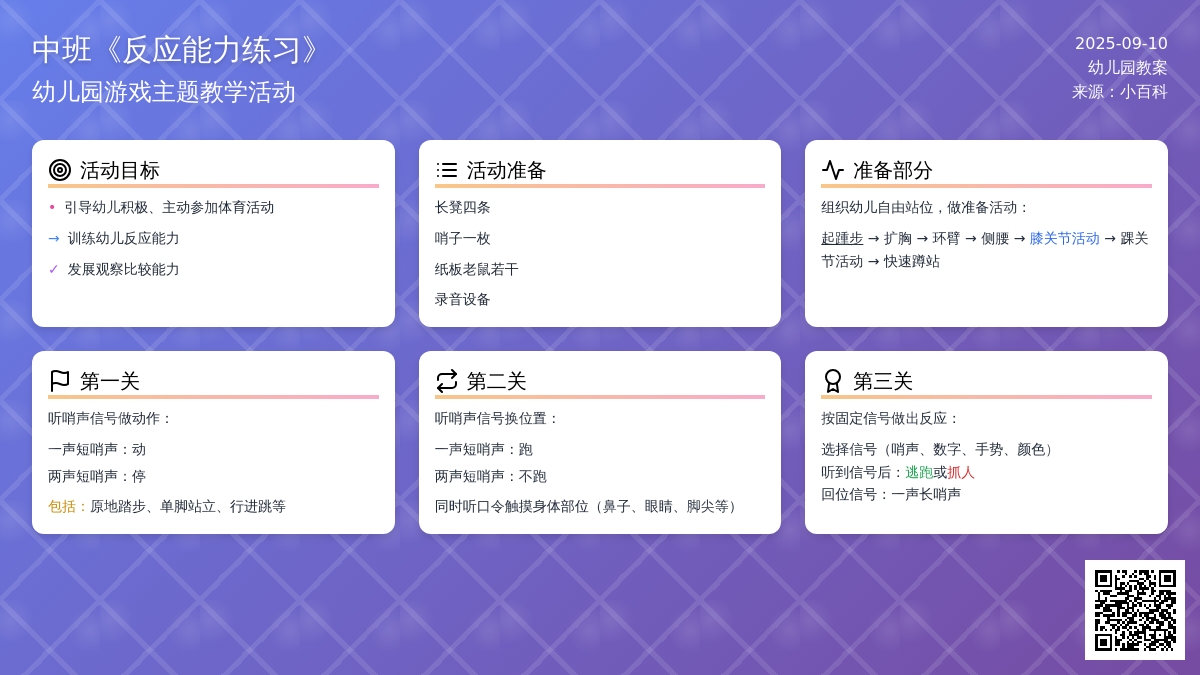 中班《反应能力练习》
幼儿园游戏主题教学活动

2025-09-10
幼儿园教案
来源：小百科

活动目标

• 引导幼儿积极、主动参加体育活动
→ 训练幼儿反应能力
✓ 发展观察比较能力

活动准备

长凳四条
哨子一枚
纸板老鼠若干
录音设备

准备部分

组织幼儿自由站位，做准备活动：

起踵步 → 扩胸 → 环臂 → 侧腰 → 膝关节活动 → 踝关节活动 → 快速蹲站

第一关

听哨声信号做动作：

一声短哨声：动
两声短哨声：停

包括：原地踏步、单脚站立、行进跳等

第二关

听哨声信号换位置：

一声短哨声：跑
两声短哨声：不跑

同时听口令触摸身体部位（鼻子、眼睛、脚尖等）

第三关

按固定信号做出反应：

选择信号（哨声、数字、手势、颜色）
听到信号后：逃跑或抓人
回位信号：一声长哨声